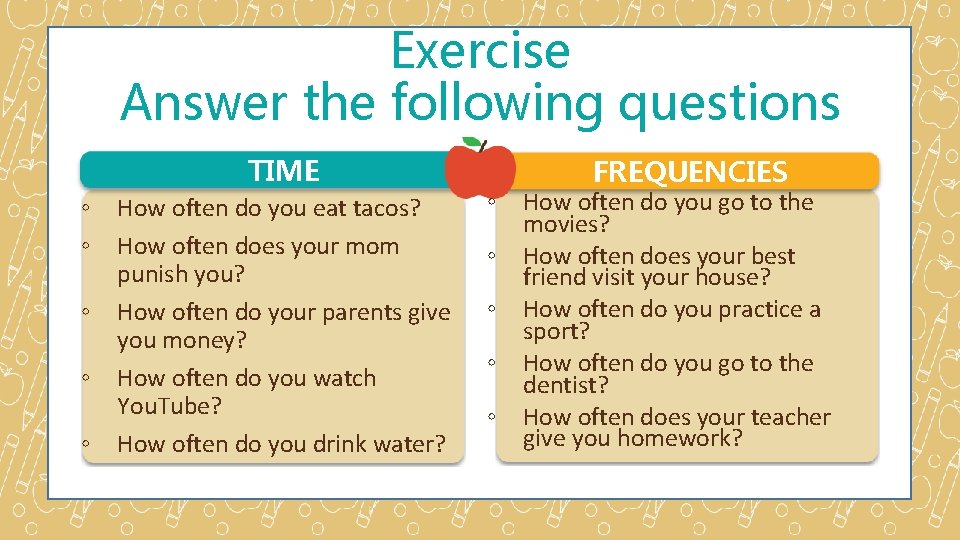 Exercise
Answer the following questions

TIME

◦ How often do you eat tacos?
◦ How often does your mom punish you?
◦ How often do your parents give you money?
◦ How often do you watch YouTube?
◦ How often do you drink water?

FREQUENCIES

◦ How often do you go to the movies?
◦ How often does your best friend visit your house?
◦ How often do you practice a sport?
◦ How often do you go to the dentist?
◦ How often does your teacher give you homework?